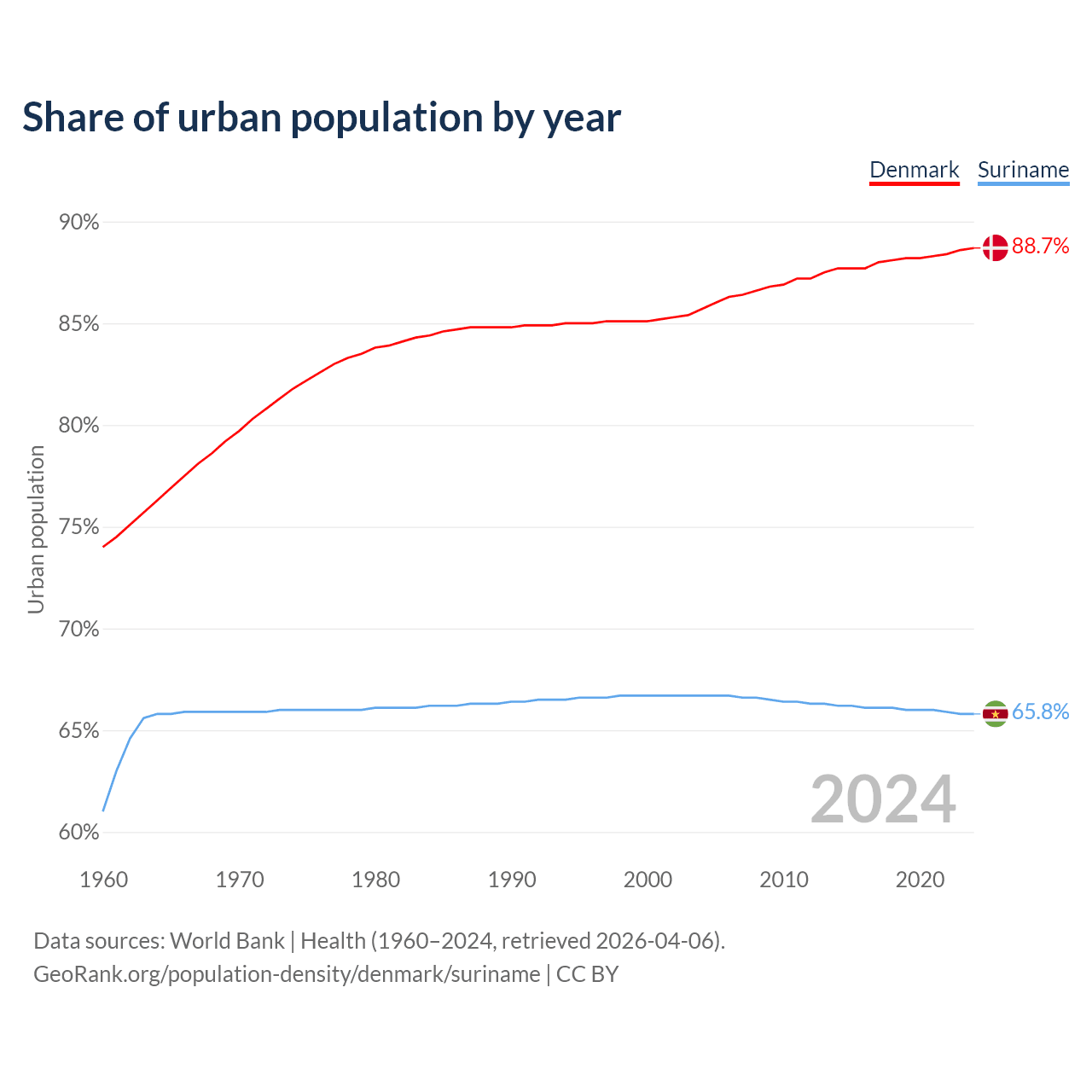 Share of urban population by year

Denmark Suriname

90%
85%
80%
75%
70%
65%
60%

Urban population

88.7%
65.8%

2024

1960 1970 1980 1990 2000 2010 2020

Data sources: World Bank | Health (1960–2024, retrieved 2026-04-06).
GeoRank.org/population-density/denmark/suriname | CC BY